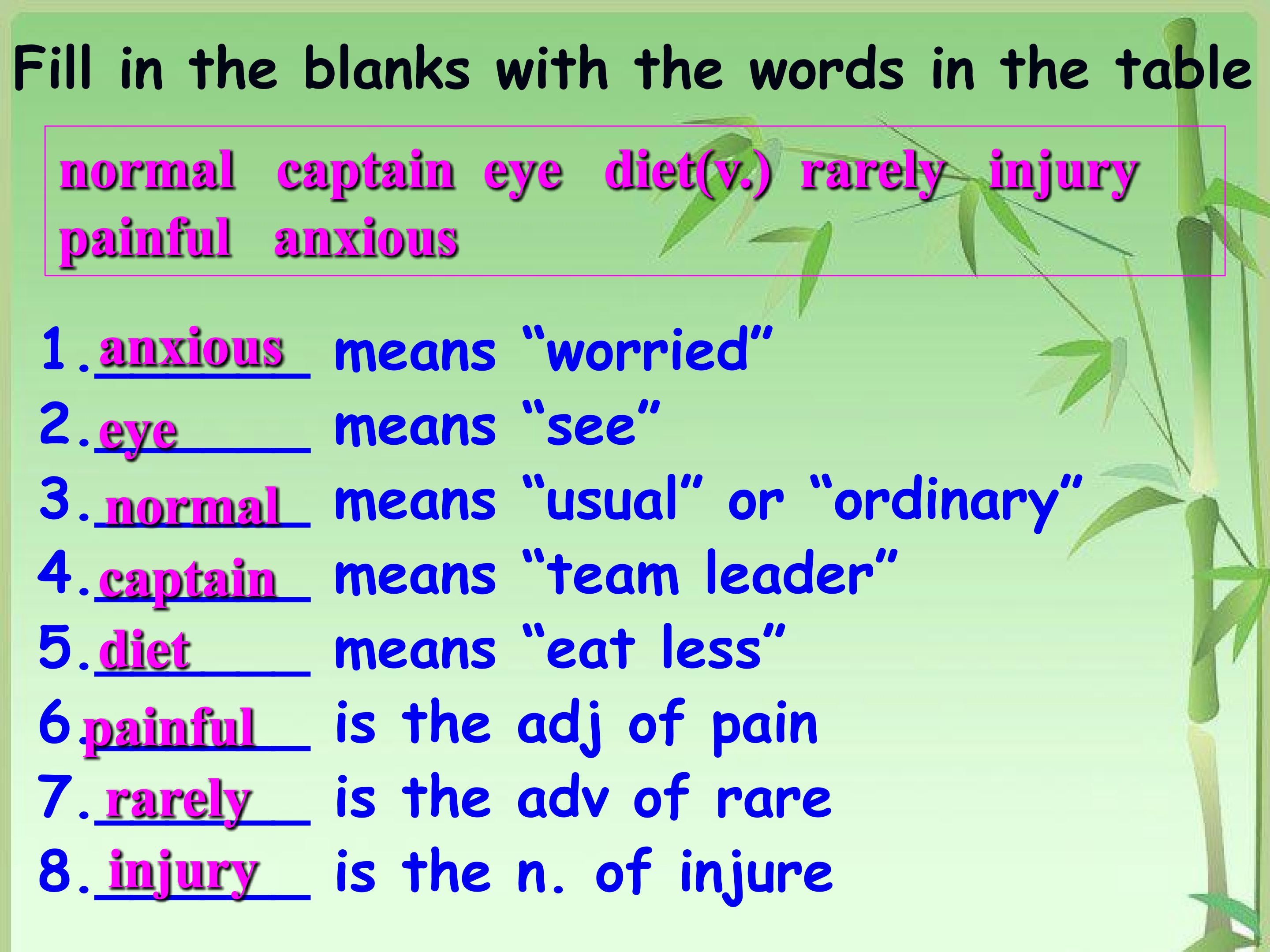 Fill in the blanks with the words in the table

normal captain eye diet(v.) rarely injury painful anxious

1. anxious means “worried”
2. eye means “see”
3. normal means “usual” or “ordinary”
4. captain means “team leader”
5. diet means “eat less”
6. painful is the adj of pain
7. rarely is the adv of rare
8. injury is the n. of injure